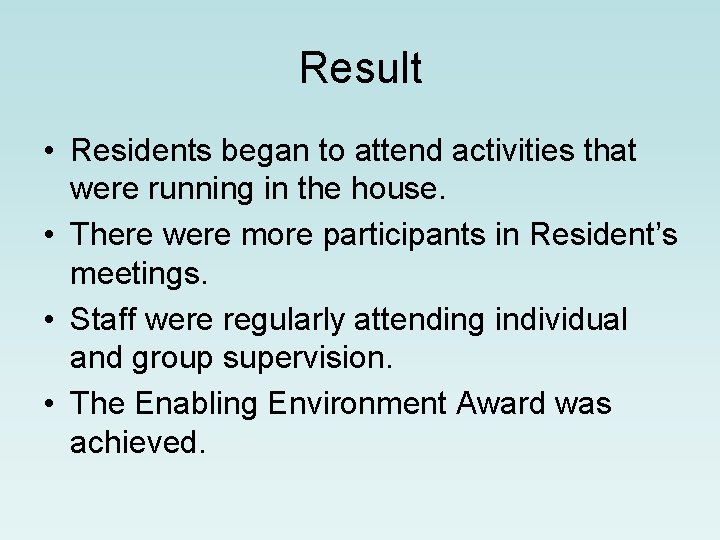 Result

• Residents began to attend activities that were running in the house.
• There were more participants in Resident’s meetings.
• Staff were regularly attending individual and group supervision.
• The Enabling Environment Award was achieved.